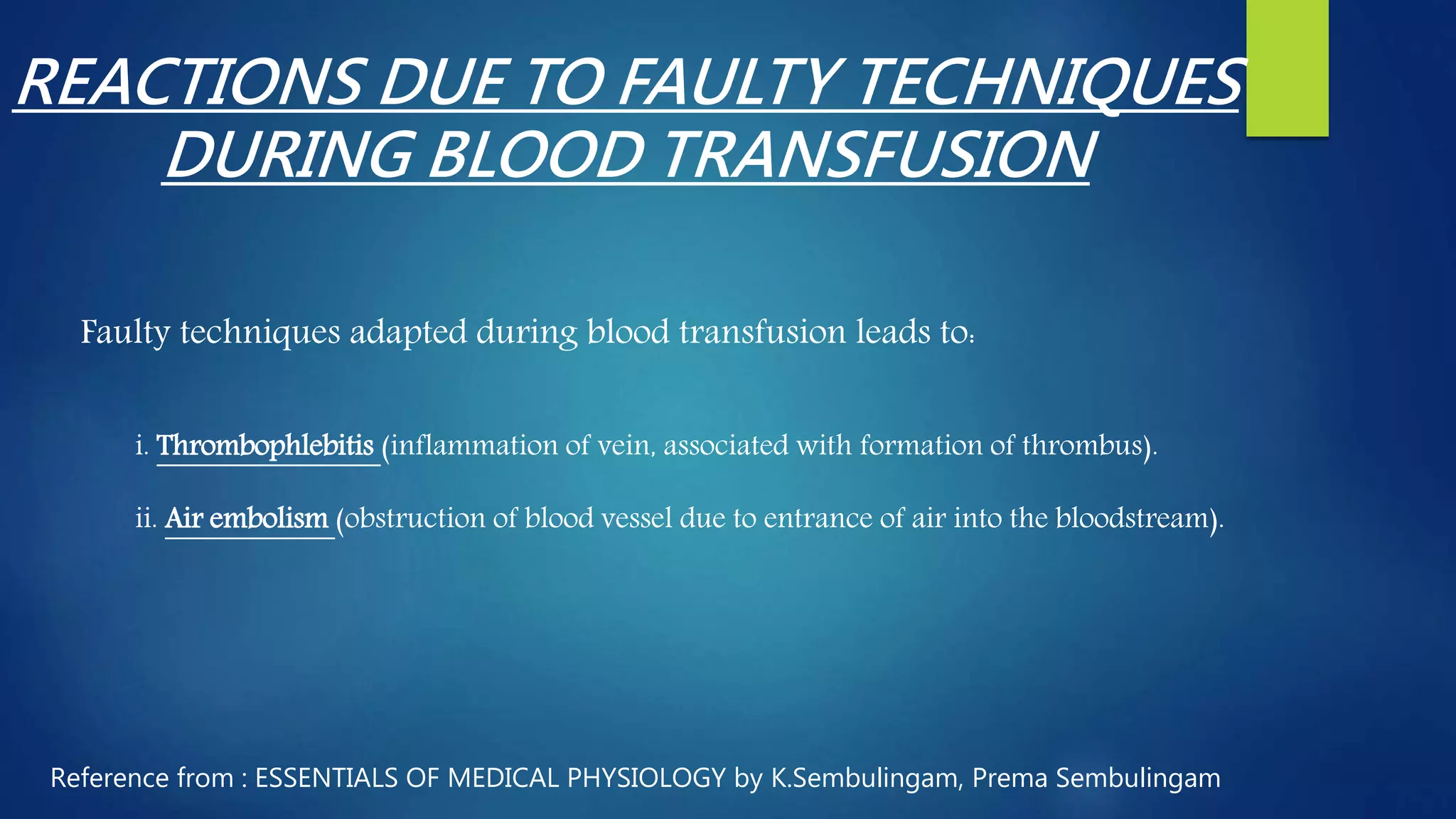 REACTIONS DUE TO FAULTY TECHNIQUES DURING BLOOD TRANSFUSION

Faulty techniques adapted during blood transfusion leads to:

i. Thrombophlebitis (inflammation of vein, associated with formation of thrombus).

ii. Air embolism (obstruction of blood vessel due to entrance of air into the bloodstream).

Reference from : ESSENTIALS OF MEDICAL PHYSIOLOGY by K.Sembulingam, Prema Sembulingam